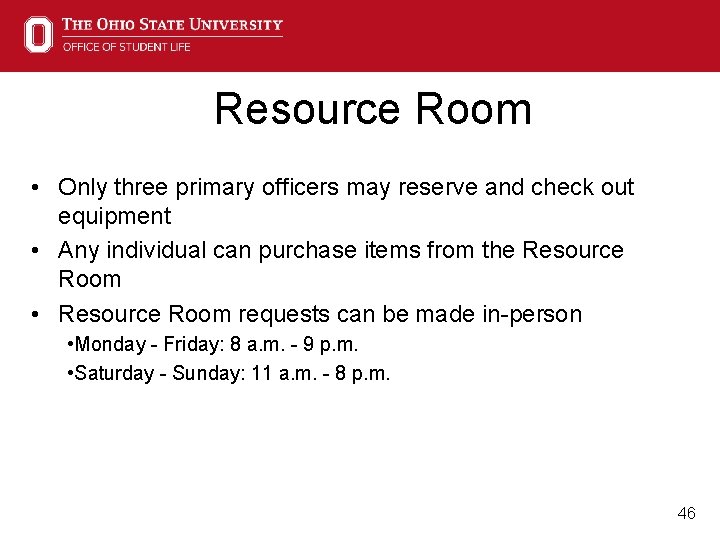 THE OHIO STATE UNIVERSITY
OFFICE OF STUDENT LIFE

Resource Room

• Only three primary officers may reserve and check out equipment
• Any individual can purchase items from the Resource Room
• Resource Room requests can be made in-person
•Monday - Friday: 8 a.m. - 9 p.m.
•Saturday - Sunday: 11 a.m. - 8 p.m.

46